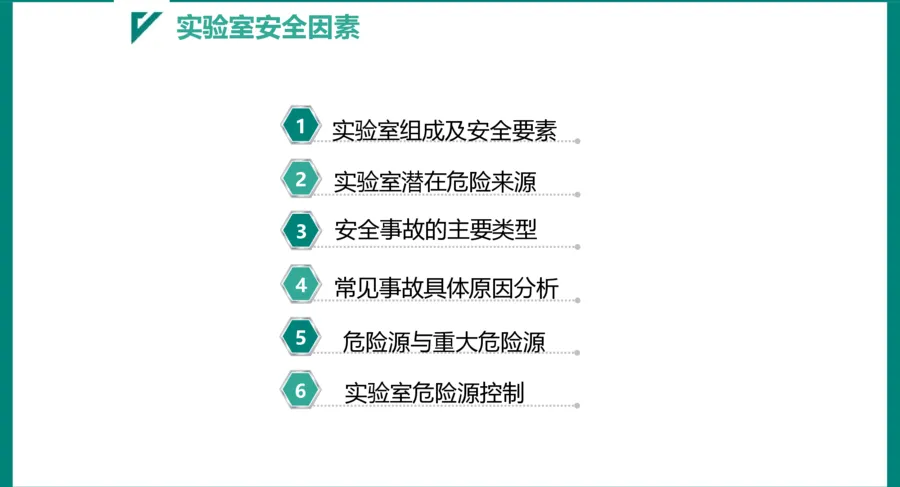 实验室安全因素

1 实验室组成及安全要素

2 实验室潜在危险来源

3 安全事故的主要类型

4 常见事故具体原因分析

5 危险源与重大危险源

6 实验室危险源控制